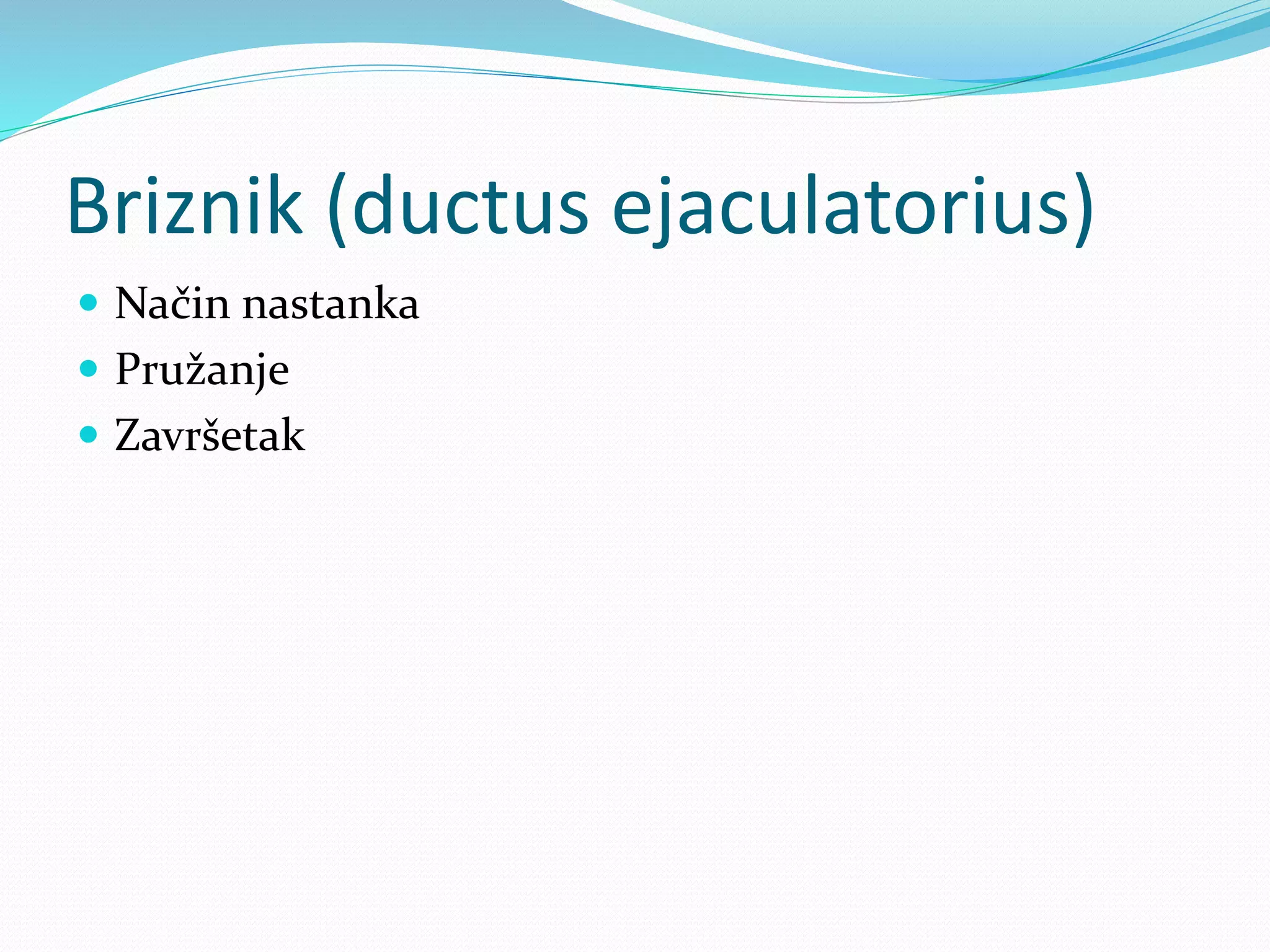 Briznik (ductus ejaculatorius)

- Način nastanka
- Pružanje
- Završetak